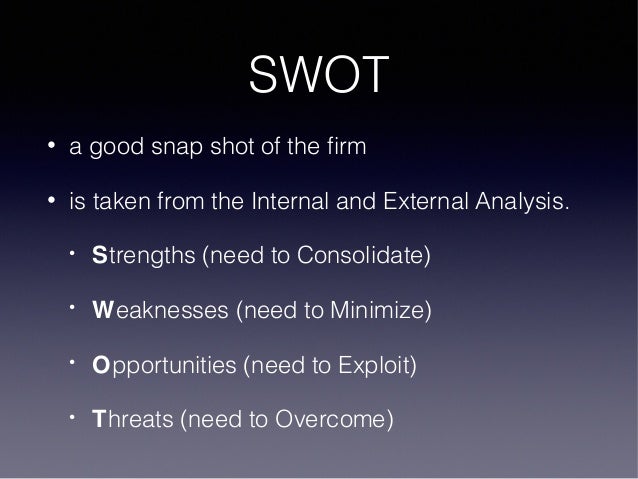 SWOT

• a good snap shot of the firm

• is taken from the Internal and External Analysis.

• Strengths (need to Consolidate)

• Weaknesses (need to Minimize)

• Opportunities (need to Exploit)

• Threats (need to Overcome)